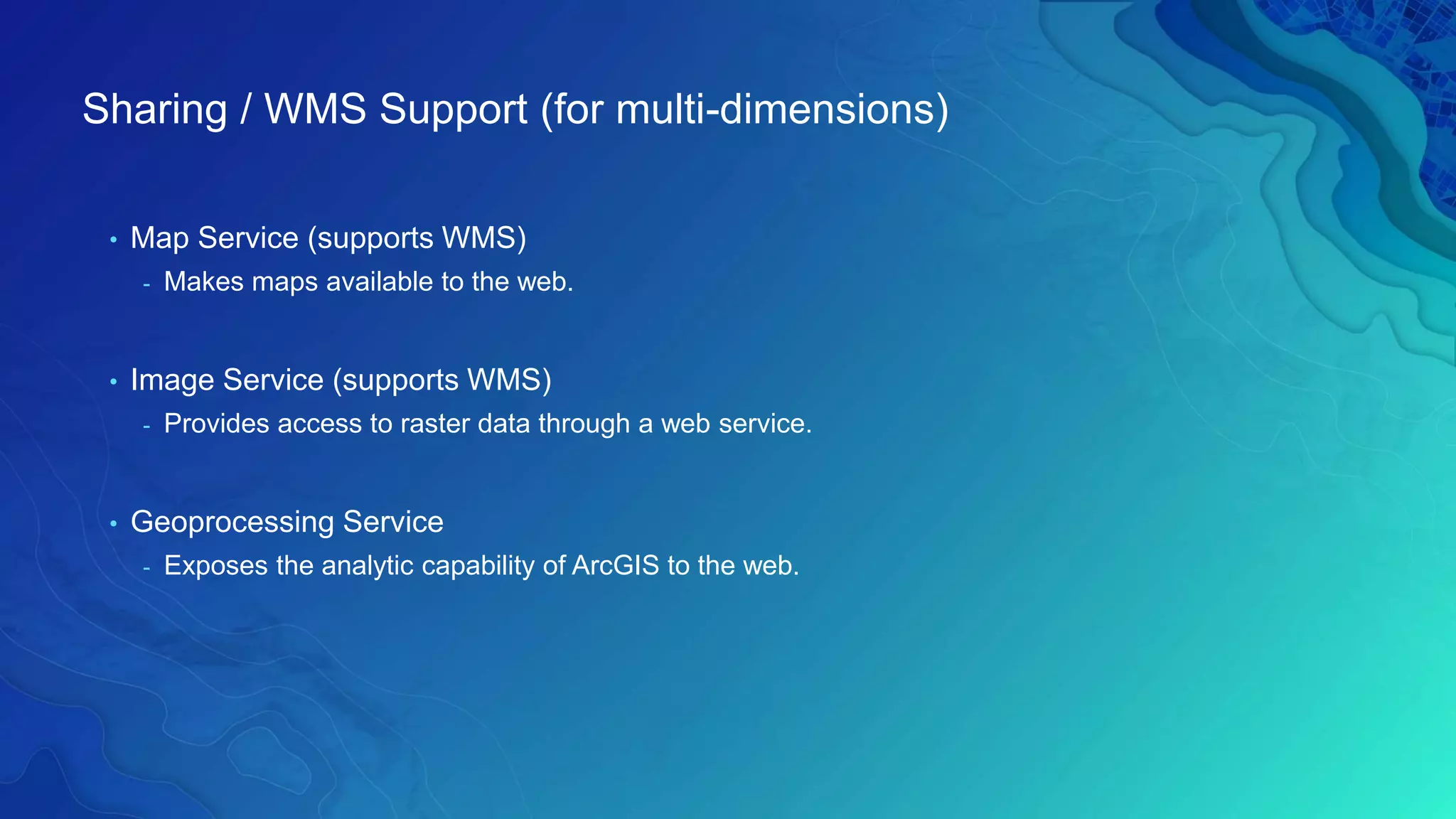 Sharing / WMS Support (for multi-dimensions)

• Map Service (supports WMS)
- Makes maps available to the web.

• Image Service (supports WMS)
- Provides access to raster data through a web service.

• Geoprocessing Service
- Exposes the analytic capability of ArcGIS to the web.